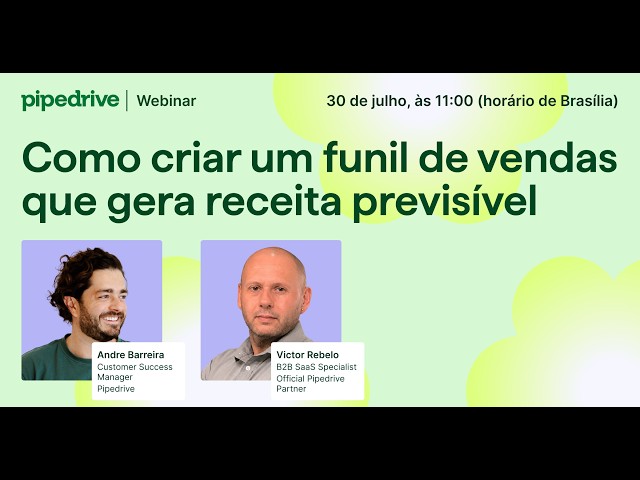 pipedrive | Webinar

30 de julho, às 11:00 (horário de Brasília)

Como criar um funil de vendas que gera receita previsível

Andre Barreira
Customer Success Manager
Pipedrive

Victor Rebelo
B2B SaaS Specialist
Official Pipedrive Partner